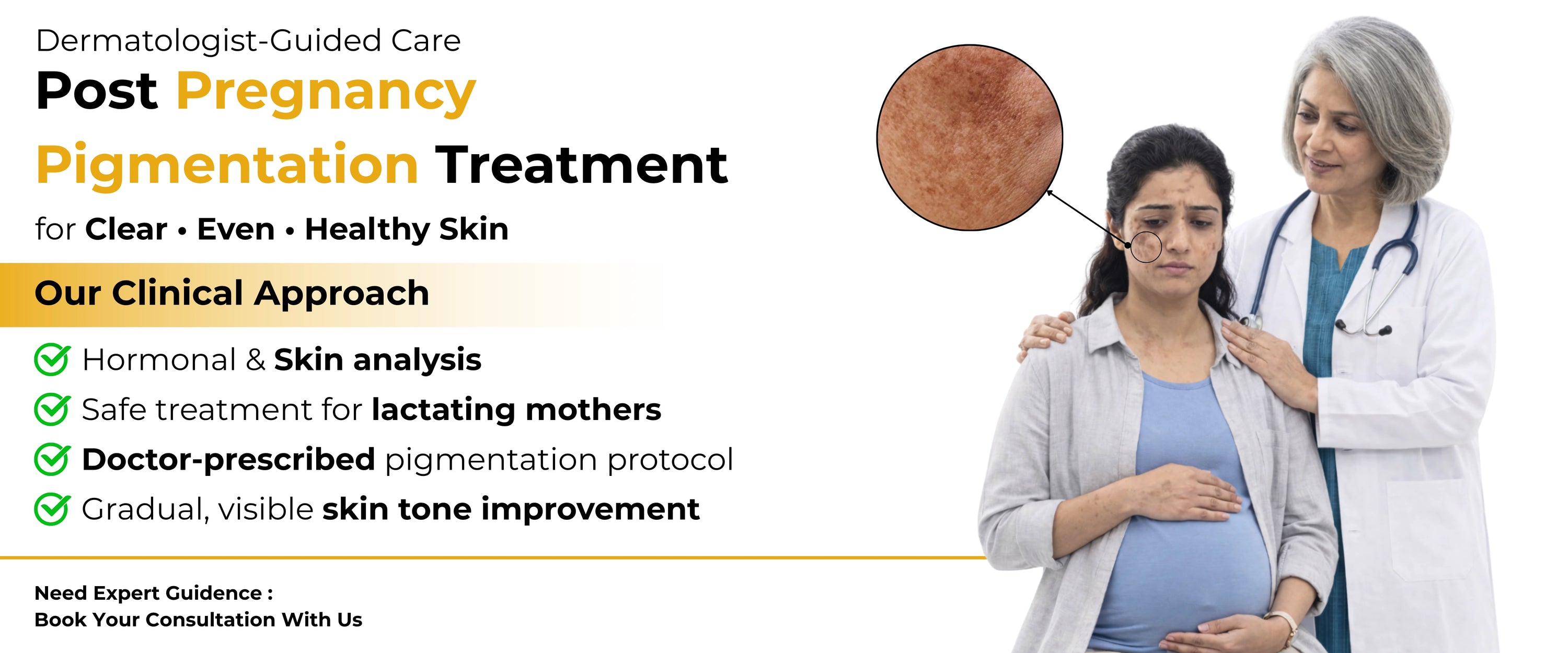 Dermatologist-Guided Care

Post Pregnancy Pigmentation Treatment

for Clear • Even • Healthy Skin

Our Clinical Approach

Hormonal & Skin analysis

Safe treatment for lactating mothers

Doctor-prescribed pigmentation protocol

Gradual, visible skin tone improvement

Need Expert Guidence :
Book Your Consultation With Us